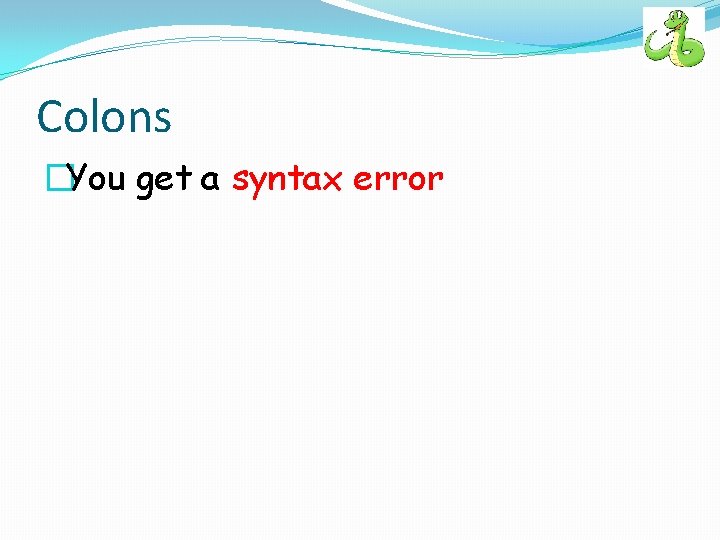 Colons

You get a syntax error